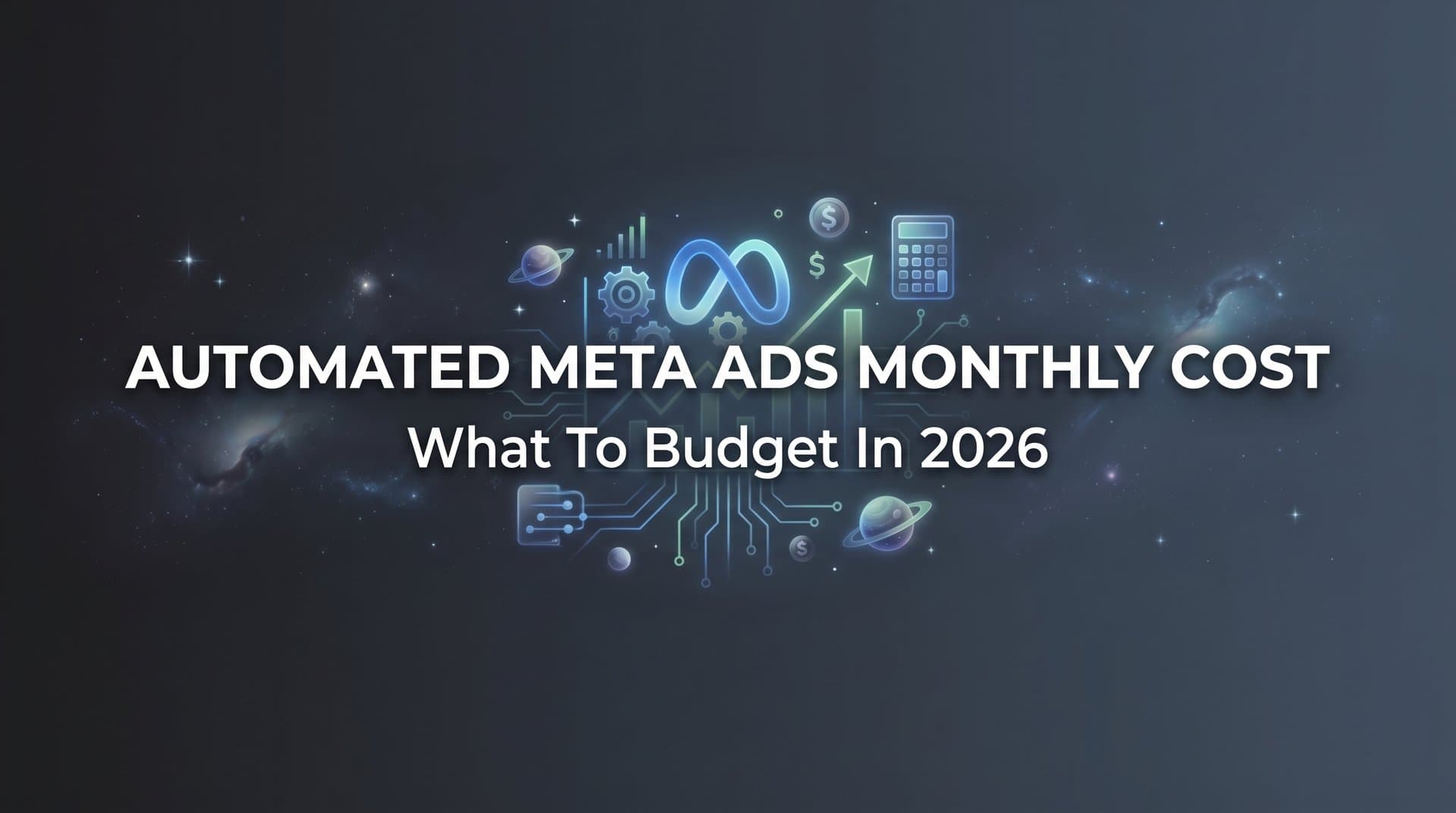 AUTOMATED META ADS MONTHLY COST
What To Budget In 2026